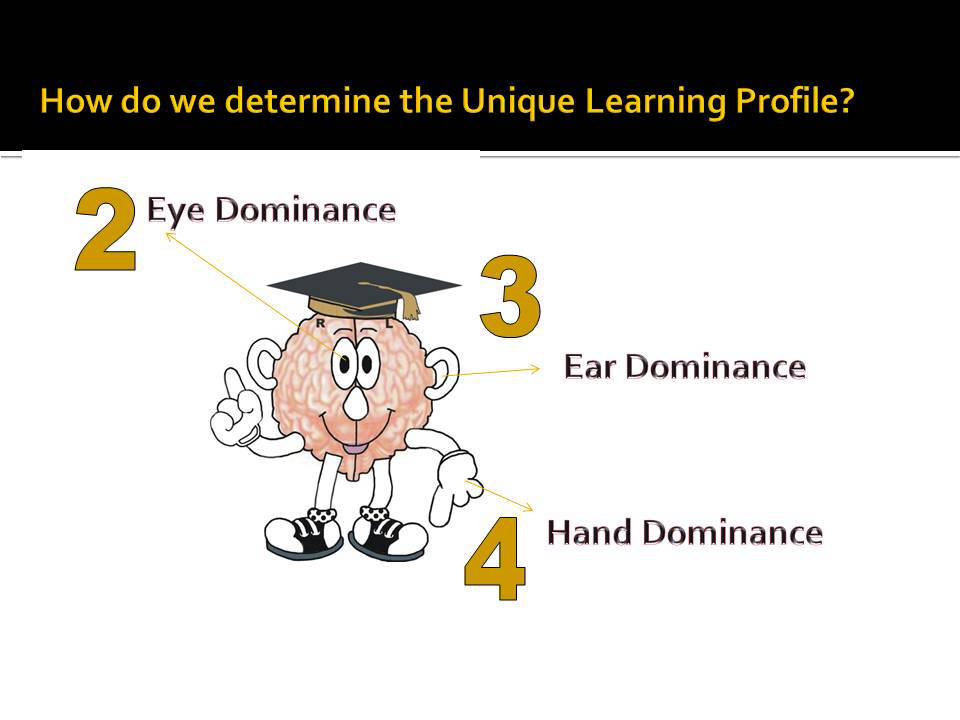 How do we determine the Unique Learning Profile?

2 Eye Dominance

R L

3

Ear Dominance

4 Hand Dominance